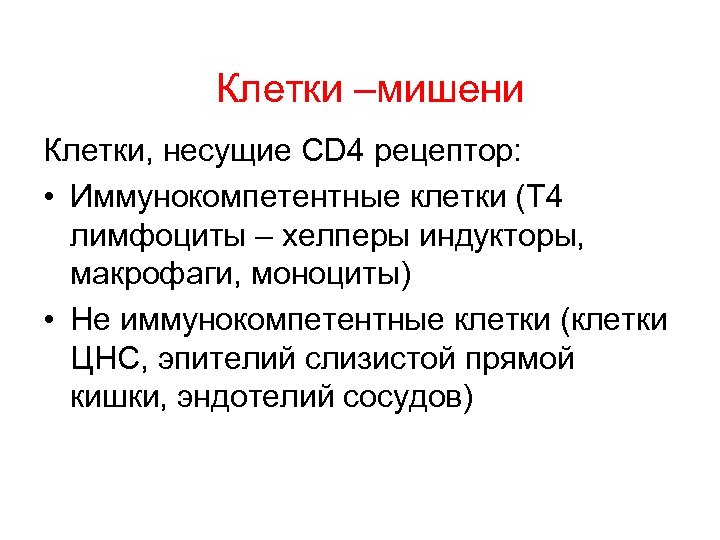 Клетки –мишени

Клетки, несущие CD4 рецептор:

• Иммунокомпетентные клетки (Т4 лимфоциты – хелперы индукторы, макрофаги, моноциты)

• Не иммунокомпетентные клетки (клетки ЦНС, эпителий слизистой прямой кишки, эндотелий сосудов)